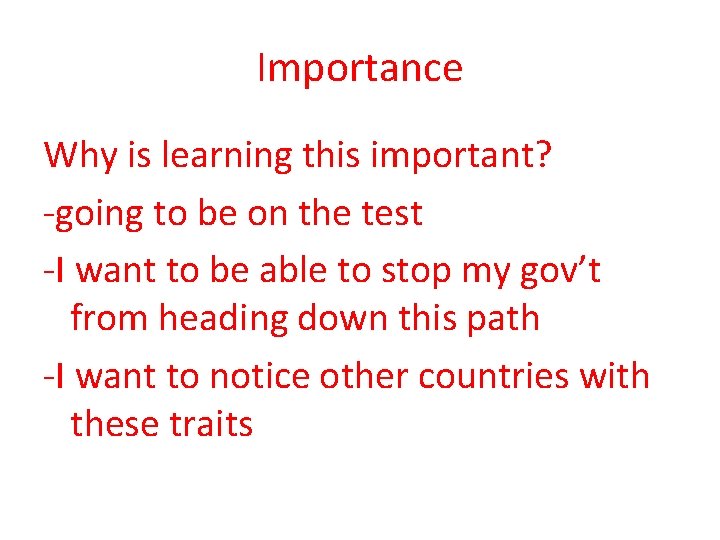 Importance

Why is learning this important?

-going to be on the test

-I want to be able to stop my gov’t from heading down this path

-I want to notice other countries with these traits